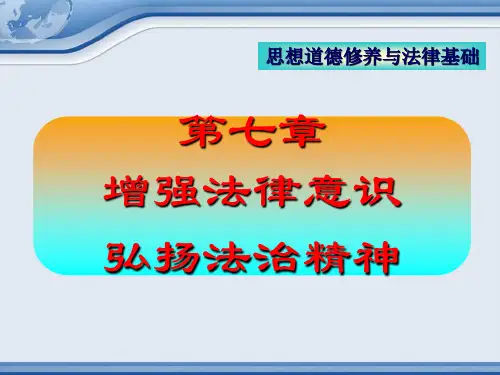 思想道德修养与法律基础

第七章

增强法律意识

弘扬法治精神